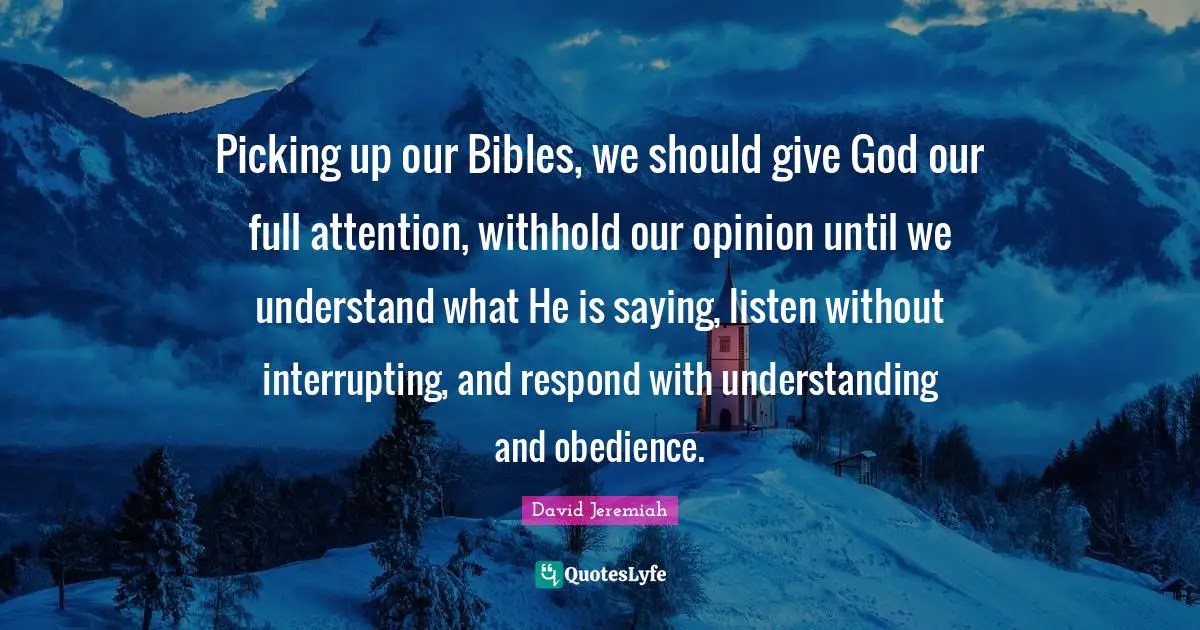 Picking up our Bibles, we should give God our full attention, withhold our opinion until we understand what He is saying, listen without interrupting, and respond with understanding and obedience.

David Jeremiah

QuotesLyfe